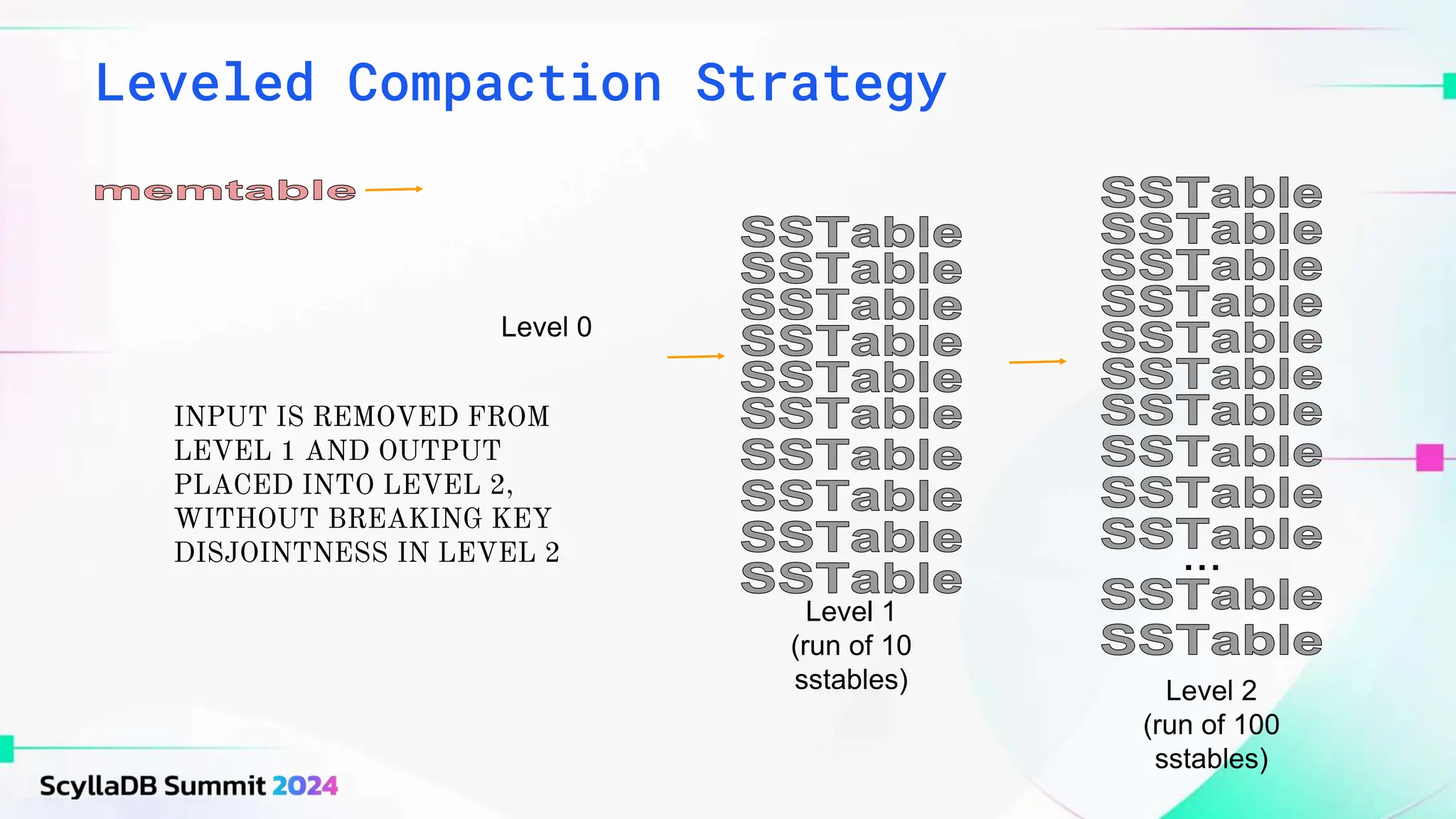 Leveled Compaction Strategy

memtable

Level 0

INPUT IS REMOVED FROM LEVEL 1 AND OUTPUT PLACED INTO LEVEL 2, WITHOUT BREAKING KEY DISJOINTNESS IN LEVEL 2

SSTable
SSTable
SSTable
SSTable
SSTable
SSTable
SSTable
SSTable
SSTable
SSTable
Level 1
(run of 10 sstables)

SSTable
SSTable
SSTable
SSTable
SSTable
SSTable
SSTable
SSTable
SSTable
SSTable
...
SSTable
SSTable

Level 2
(run of 100 sstables)

ScyllaDB Summit 2024